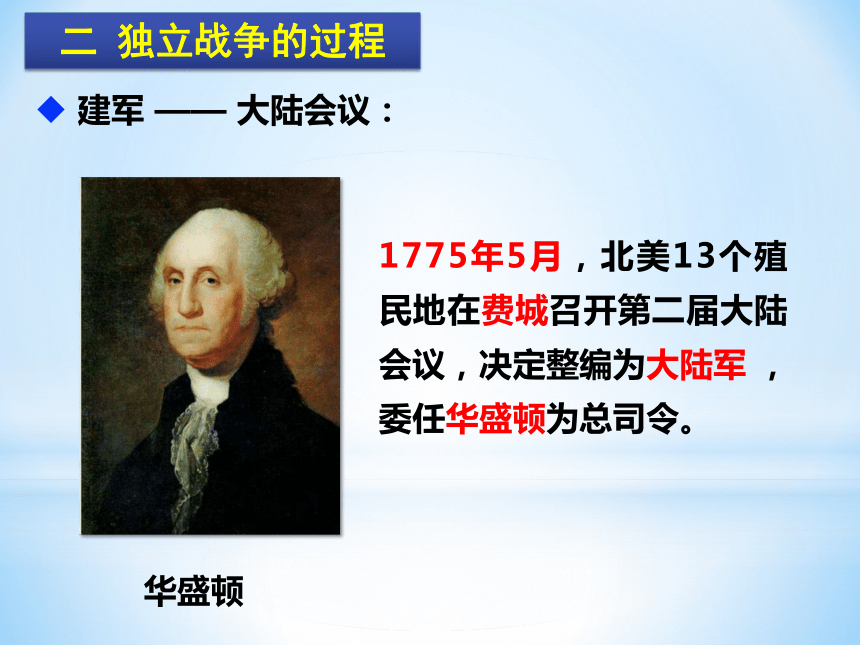 二 独立战争的过程

◆ 建军 —— 大陆会议：

1775年5月，北美13个殖民地在费城召开第二届大陆会议，决定整编为大陆军 ，委任华盛顿为总司令。

华盛顿